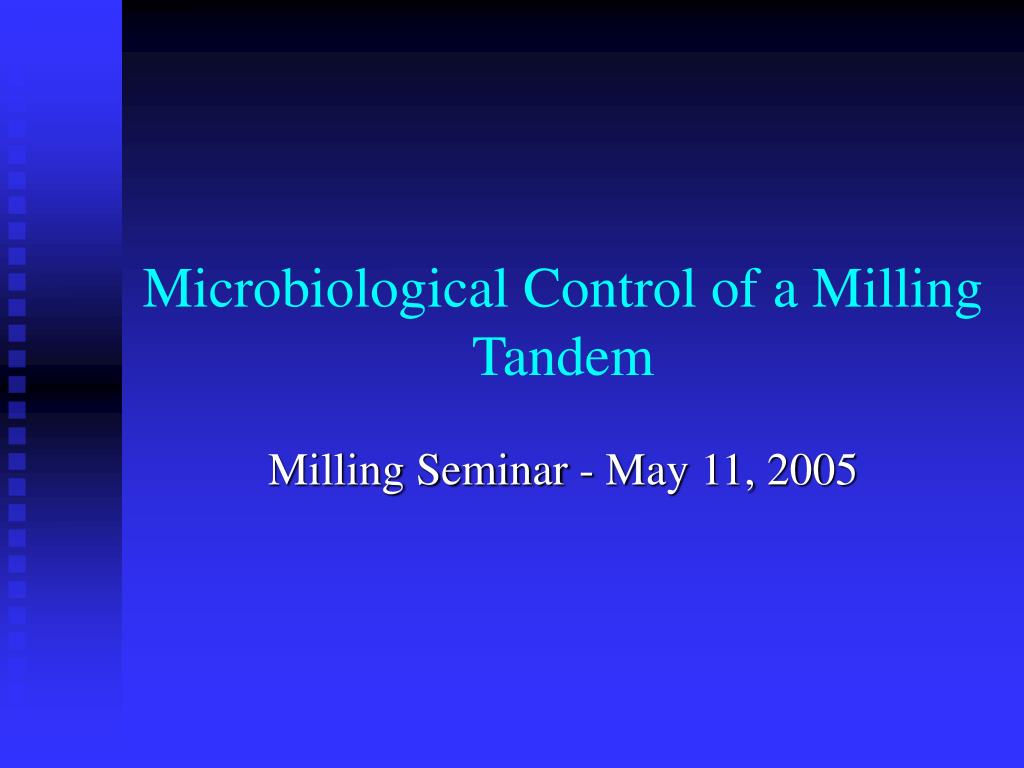 Microbiological Control of a Milling Tandem

Milling Seminar - May 11, 2005